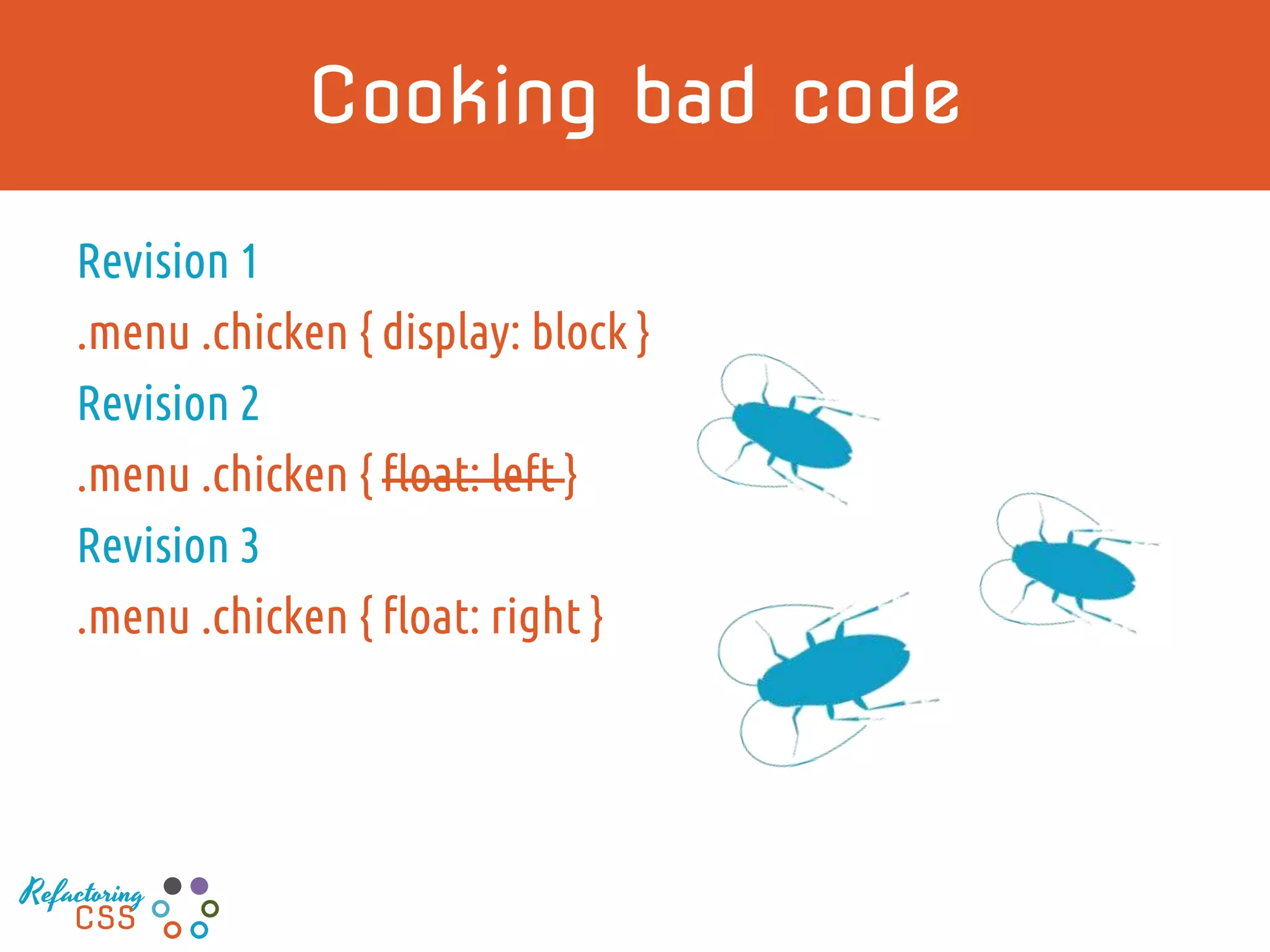 Cooking bad code

Revision 1

.menu .chicken { display: block }

Revision 2

.menu .chicken { ~~float: left~~ }

Revision 3

.menu .chicken { float: right }

Refactoring CSS